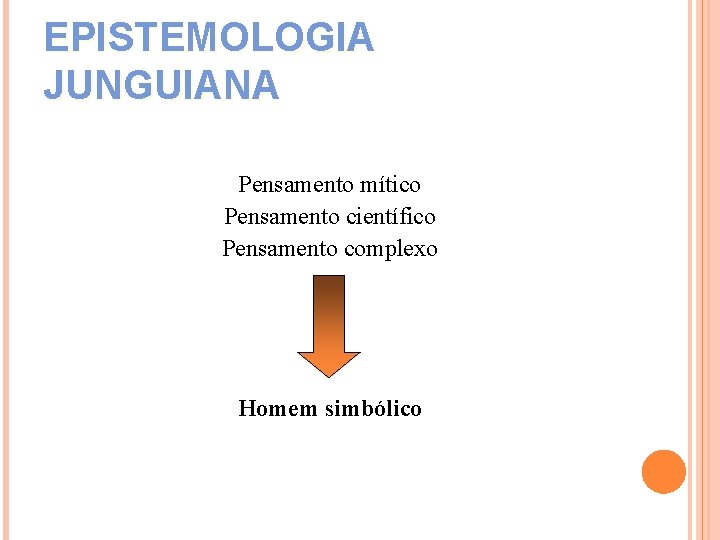 EPISTEMOLOGIA JUNGUIANA

Pensamento mítico
Pensamento científico
Pensamento complexo

Homem simbólico